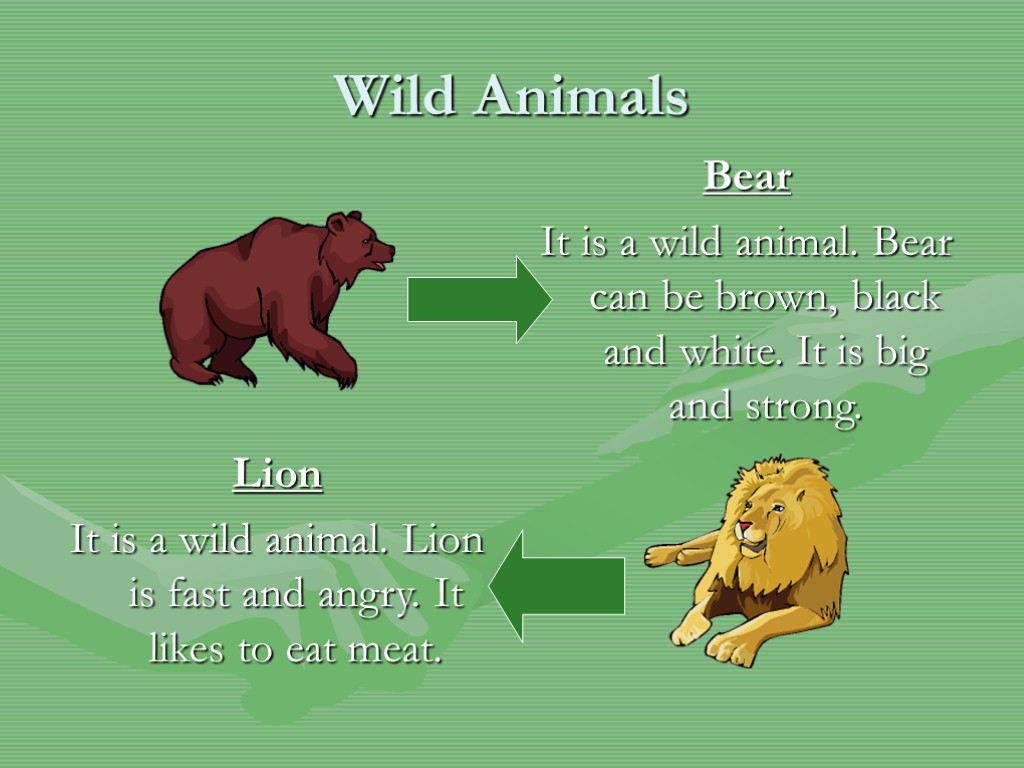 Wild Animals

Bear

It is a wild animal. Bear can be brown, black and white. It is big and strong.

Lion

It is a wild animal. Lion is fast and angry. It likes to eat meat.